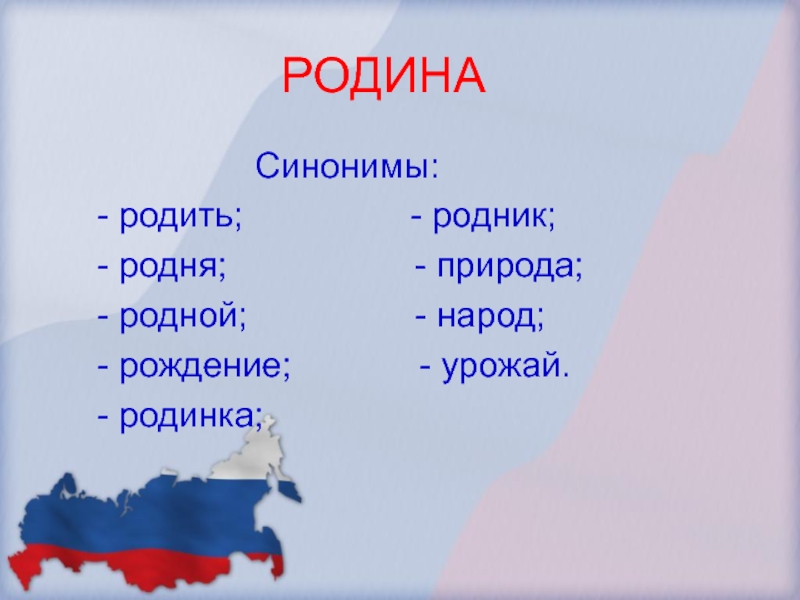 РОДИНА

Синонимы:

- родить;
- родня;
- родной;
- рождение;
- родинка;

- родник;
- природа;
- народ;
- урожай.